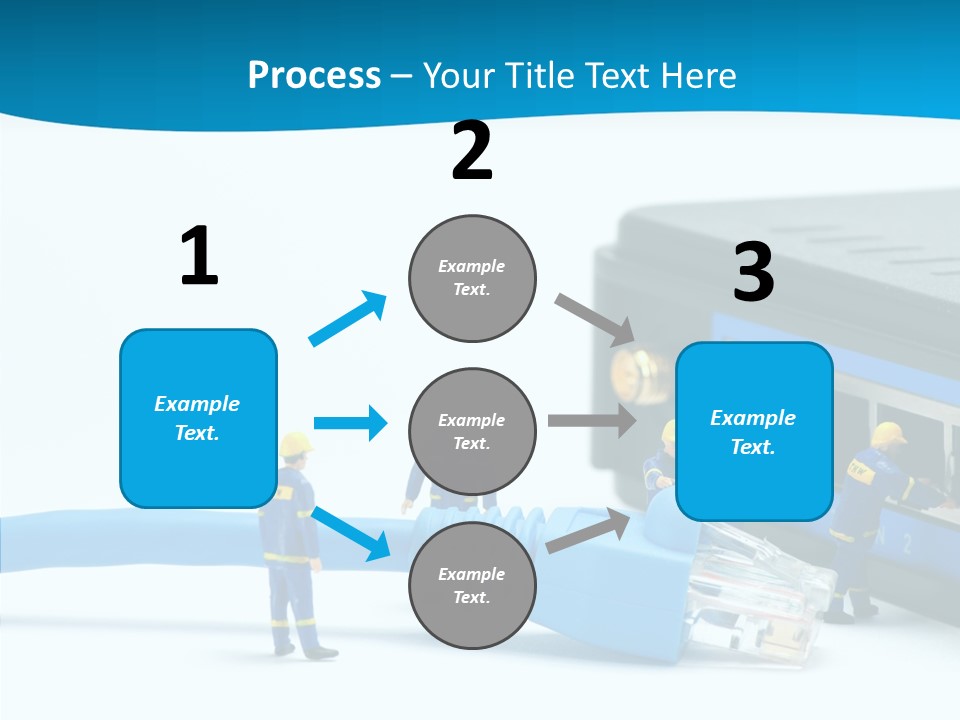 Process – Your Title Text Here

2

1

3

Example Text.

Example Text.

Example Text.

Example Text.

Example Text.